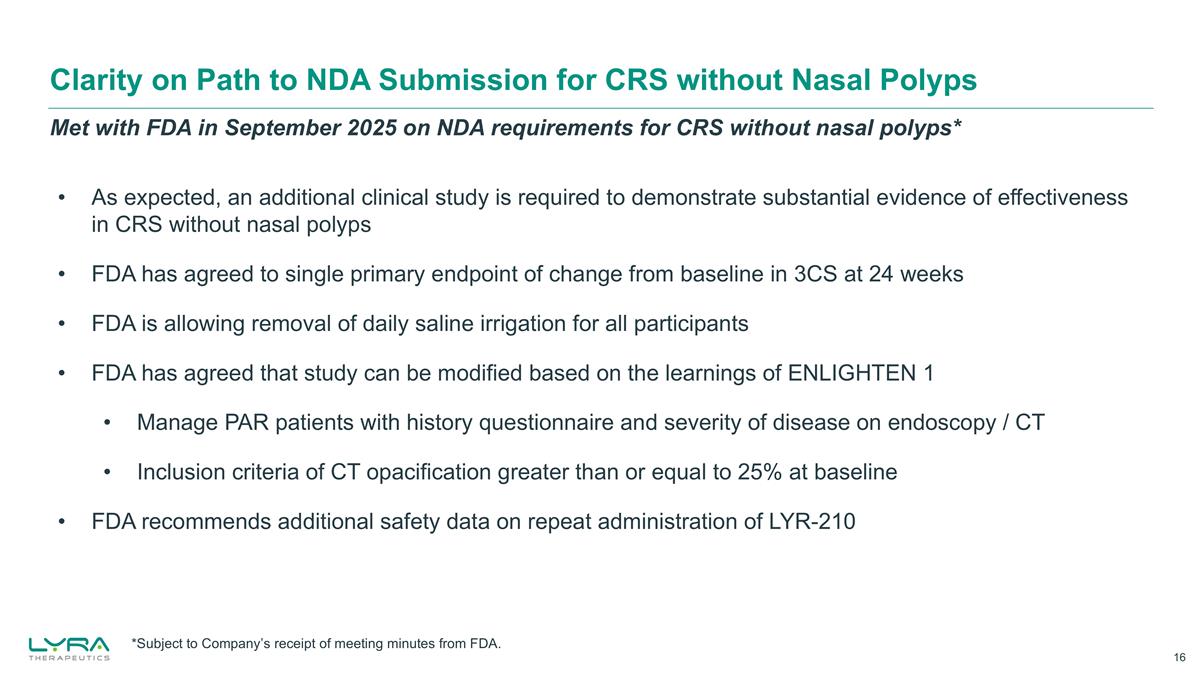 Clarity on Path to NDA Submission for CRS without Nasal Polyps

Met with FDA in September 2025 on NDA requirements for CRS without nasal polyps*

• As expected, an additional clinical study is required to demonstrate substantial evidence of effectiveness in CRS without nasal polyps

• FDA has agreed to single primary endpoint of change from baseline in 3CS at 24 weeks

• FDA is allowing removal of daily saline irrigation for all participants

• FDA has agreed that study can be modified based on the learnings of ENLIGHTEN 1

• Manage PAR patients with history questionnaire and severity of disease on endoscopy / CT

• Inclusion criteria of CT opacification greater than or equal to 25% at baseline

• FDA recommends additional safety data on repeat administration of LYR-210

LYRA THERAPEUTICS

*Subject to Company's receipt of meeting minutes from FDA.

16